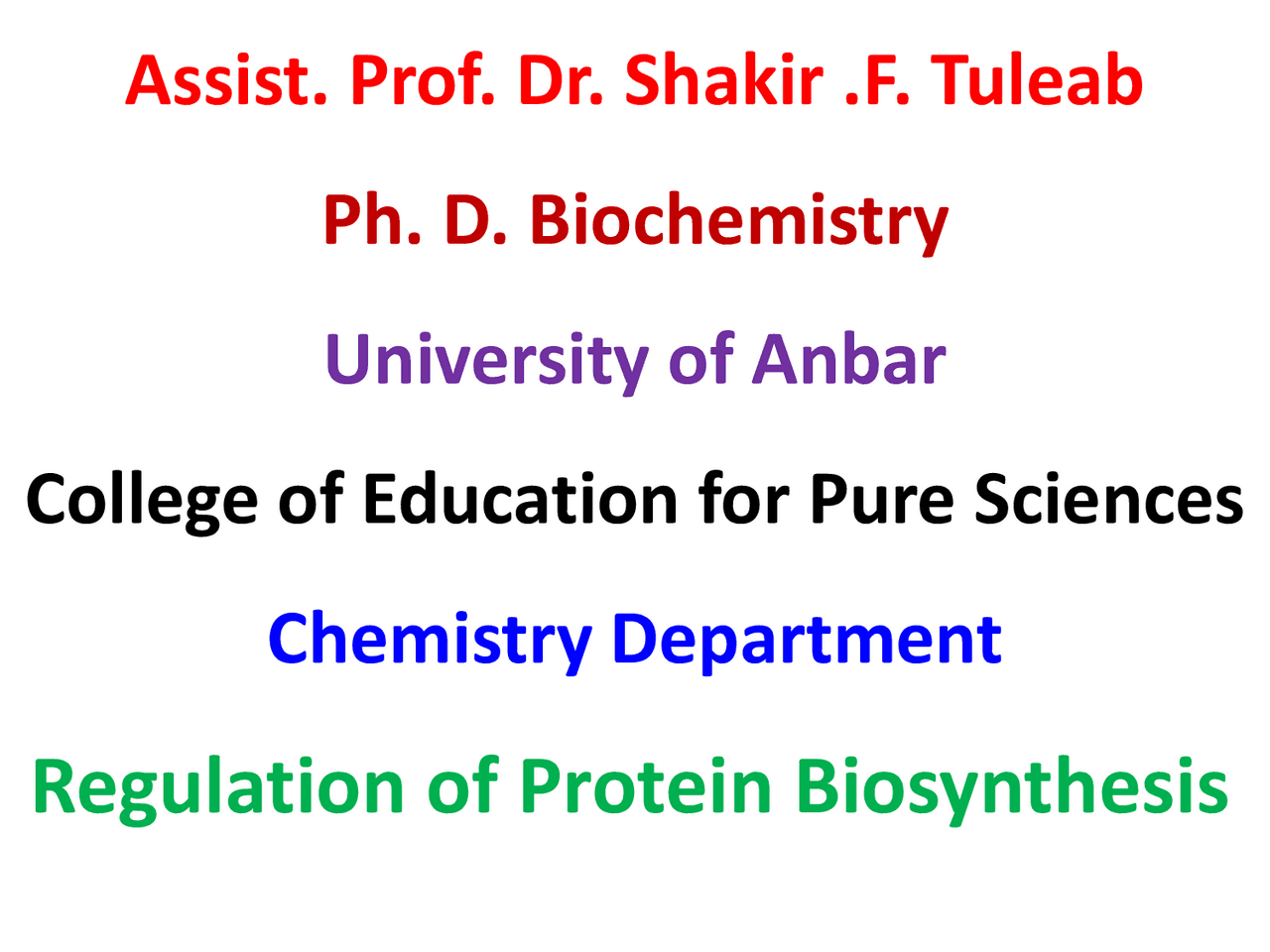 Assist. Prof. Dr. Shakir .F. Tuleab

Ph. D. Biochemistry

University of Anbar

College of Education for Pure Sciences

Chemistry Department

Regulation of Protein Biosynthesis